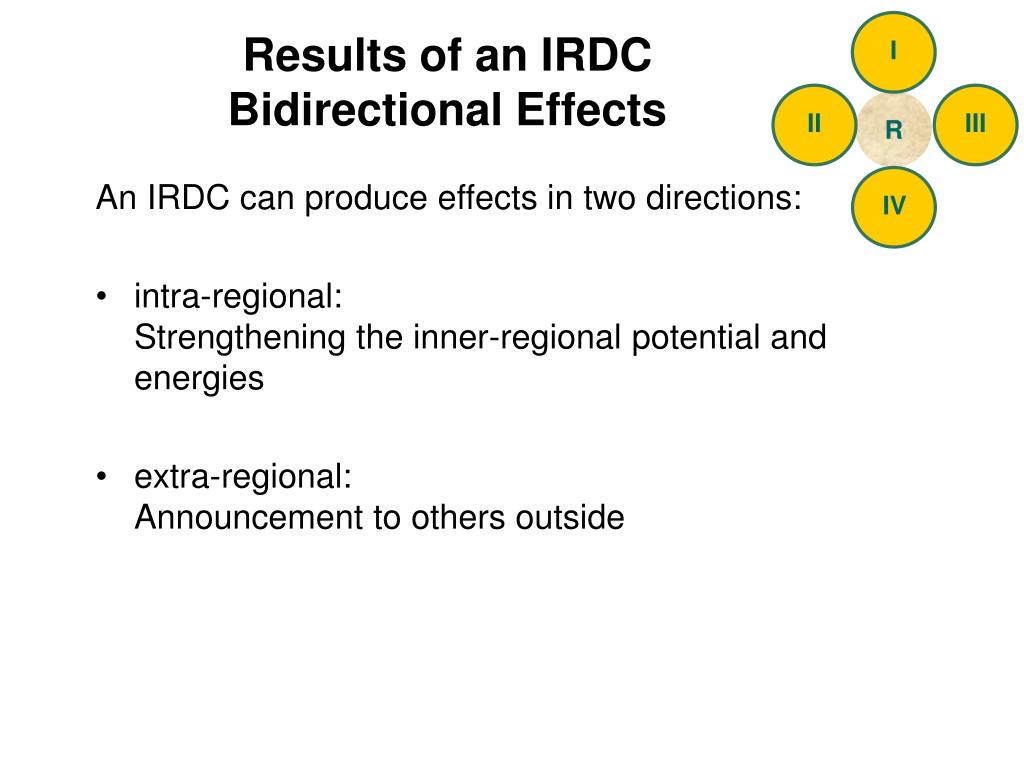 Results of an IRDC
Bidirectional Effects

I
II
R
III
IV

An IRDC can produce effects in two directions:

• intra-regional:
Strengthening the inner-regional potential and energies

• extra-regional:
Announcement to others outside